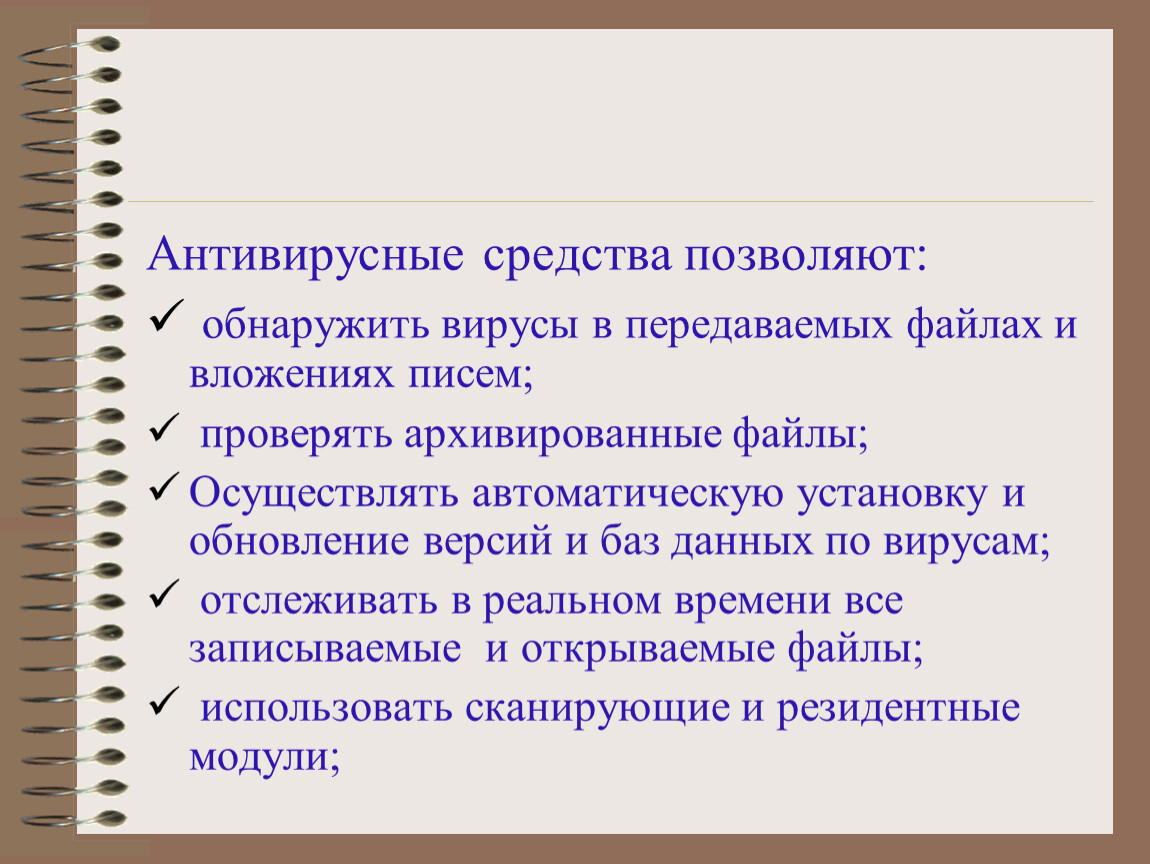 Антивирусные средства позволяют:

✓ обнаружить вирусы в передаваемых файлах и вложениях писем;

✓ проверять архивированные файлы;

✓ Осуществлять автоматическую установку и обновление версий и баз данных по вирусам;

✓ отслеживать в реальном времени все записываемые и открываемые файлы;

✓ использовать сканирующие и резидентные модули;